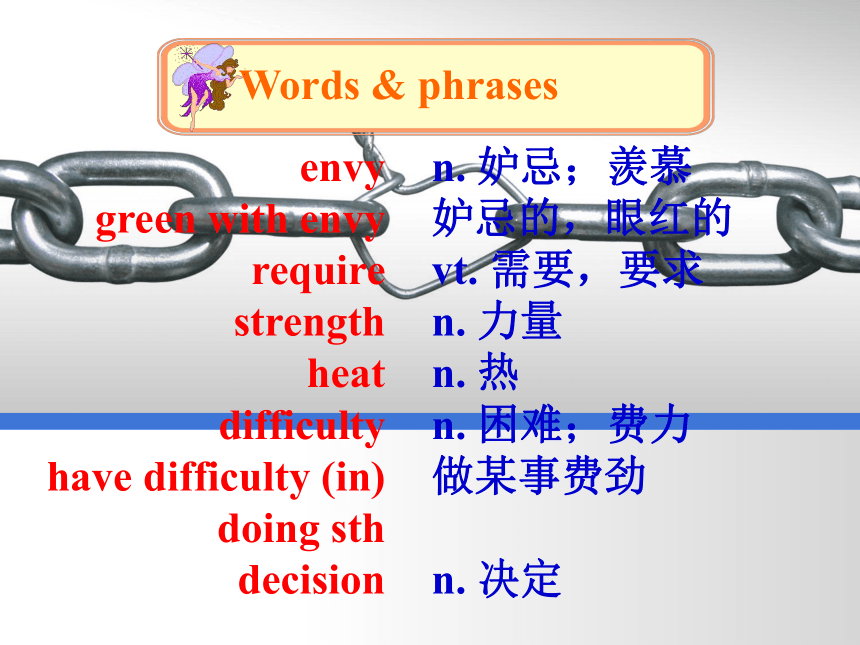 Words & phrases

| | |
|---|---|
| envy | n. 妒忌；羡慕 |
| green with envy | 妒忌的，眼红的 |
| require | vt. 需要，要求 |
| strength | n. 力量 |
| heat | n. 热 |
| difficulty | n. 困难；费力 |
| have difficulty (in) doing sth | 做某事费劲 |
| decision | n. 决定 |